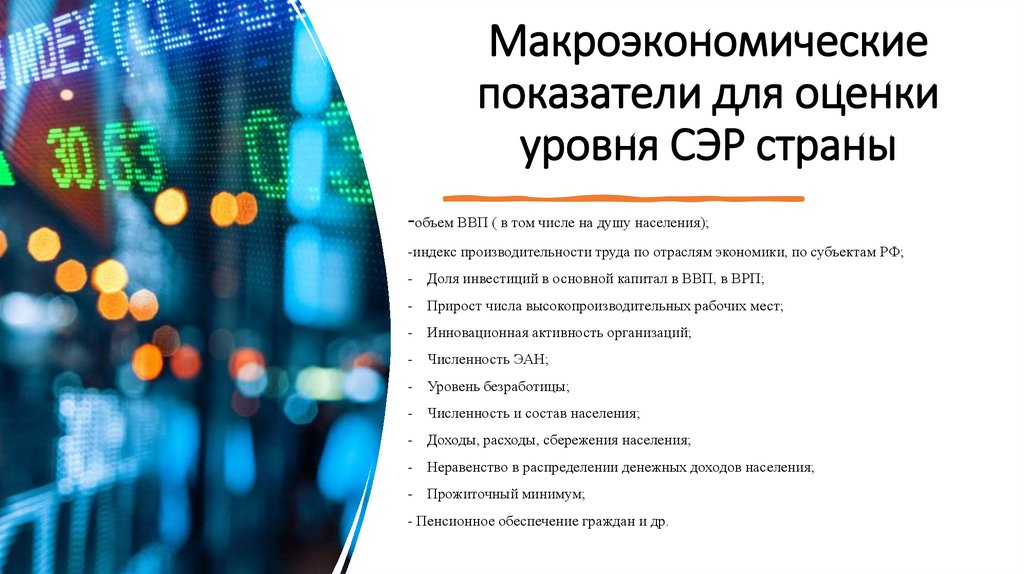 INDEX
30.63

Макроэкономические показатели для оценки уровня СЭР страны

-объем ВВП ( в том числе на душу населения);

-индекс производительности труда по отраслям экономики, по субъектам РФ;

- Доля инвестиций в основной капитал в ВВП, в ВРП;

- Прирост числа высокопроизводительных рабочих мест;

- Инновационная активность организаций;

- Численность ЭАН;

- Уровень безработицы;

- Численность и состав населения;

- Доходы, расходы, сбережения населения;

- Неравенство в распределении денежных доходов населения;

- Прожиточный минимум;

- Пенсионное обеспечение граждан и др.